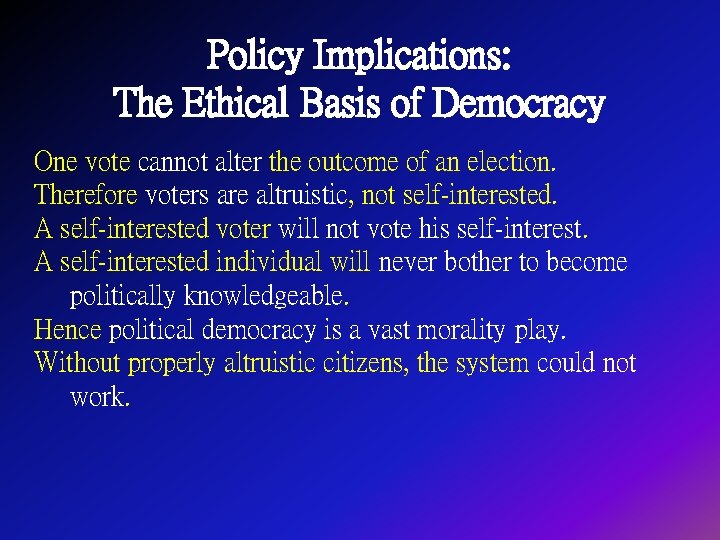 Policy Implications:
The Ethical Basis of Democracy

One vote cannot alter the outcome of an election.

Therefore voters are altruistic, not self-interested.

A self-interested voter will not vote his self-interest.

A self-interested individual will never bother to become politically knowledgeable.

Hence political democracy is a vast morality play.

Without properly altruistic citizens, the system could not work.